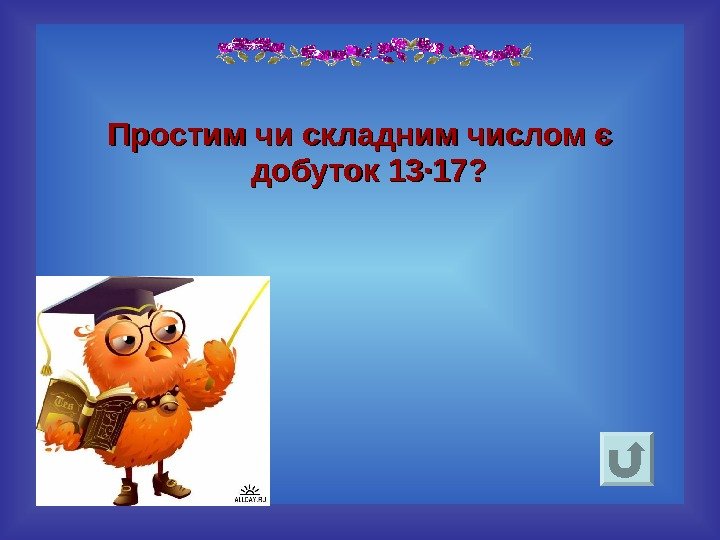 Простим чи складним числом є добуток $13 \cdot 17$?

ALLDAY.RU